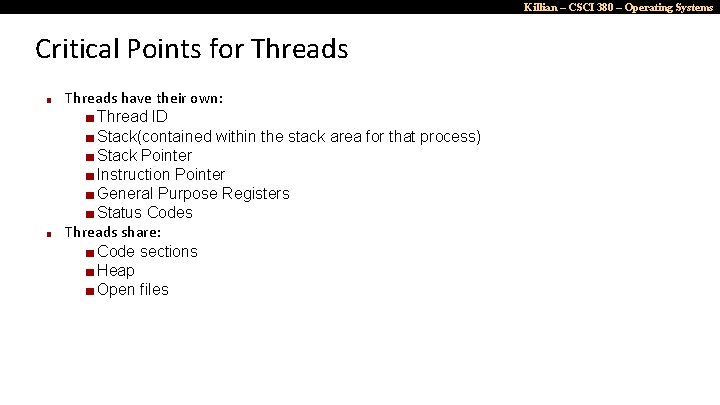 Killian – CSCI 380 – Operating Systems

Critical Points for Threads

- Threads have their own:
  - Thread ID
  - Stack(contained within the stack area for that process)
  - Stack Pointer
  - Instruction Pointer
  - General Purpose Registers
  - Status Codes
- Threads share:
  - Code sections
  - Heap
  - Open files